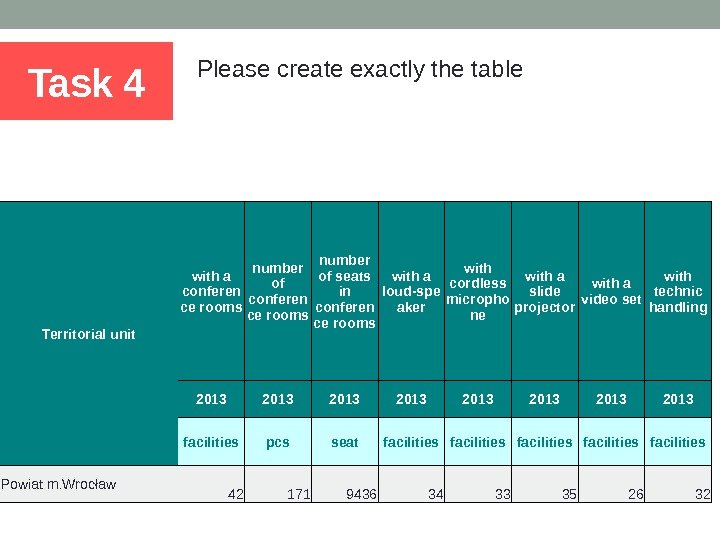 Task 4

Please create exactly the table

| Territorial unit | with a conference rooms | number of conference rooms | number of seats in conference rooms | with a loud-speaker | with cordless microphone | with a slide projector | with a video set | with technic handling |
|---|---|---|---|---|---|---|---|---|
| | 2013 | 2013 | 2013 | 2013 | 2013 | 2013 | 2013 | 2013 |
| | facilities | pcs | seat | facilities | facilities | facilities | facilities | facilities |
| Powiat m.Wrocław | 42 | 171 | 9436 | 34 | 33 | 35 | 26 | 32 |